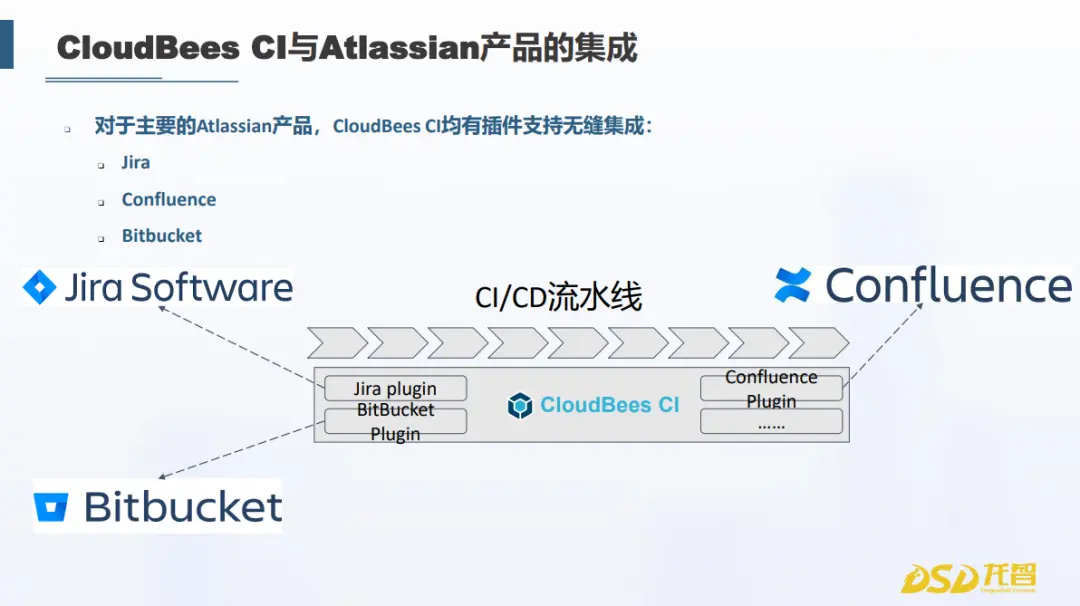 CloudBees CI与Atlassian产品的集成

对于主要的Atlassian产品，CloudBees CI均有插件支持无缝集成：

Jira

Confluence

Bitbucket

Jira Software

CI/CD流水线

Confluence

Jira plugin

BitBucket Plugin

CloudBees CI

Confluence Plugin

……

Bitbucket

DSD 龙智